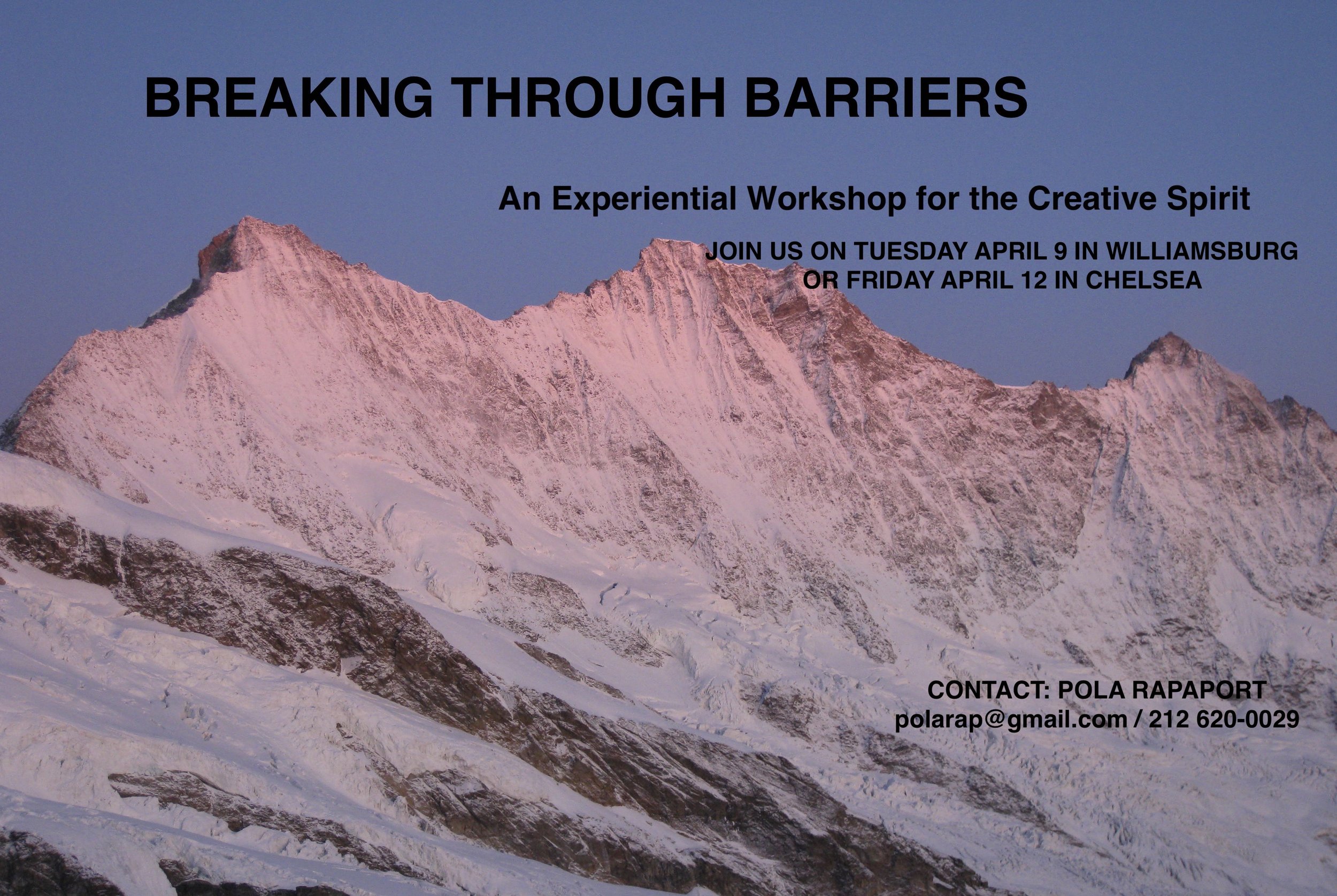 BREAKING THROUGH BARRIERS

An Experiential Workshop for the Creative Spirit

JOIN US ON TUESDAY APRIL 9 IN WILLIAMSBURG
OR FRIDAY APRIL 12 IN CHELSEA

CONTACT: POLA RAPAPORT
polarap@gmail.com / 212 620-0029